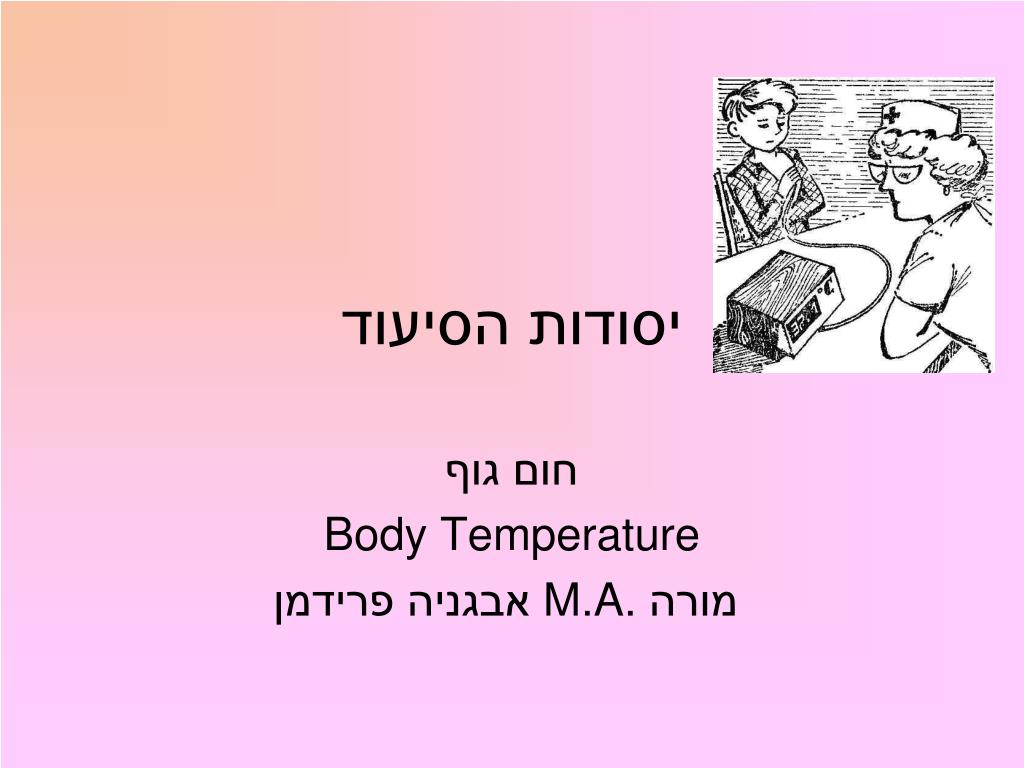 יסודות הסיעוד

חום גוף
Body Temperature
מורה .M.A אבגניה פרידמן